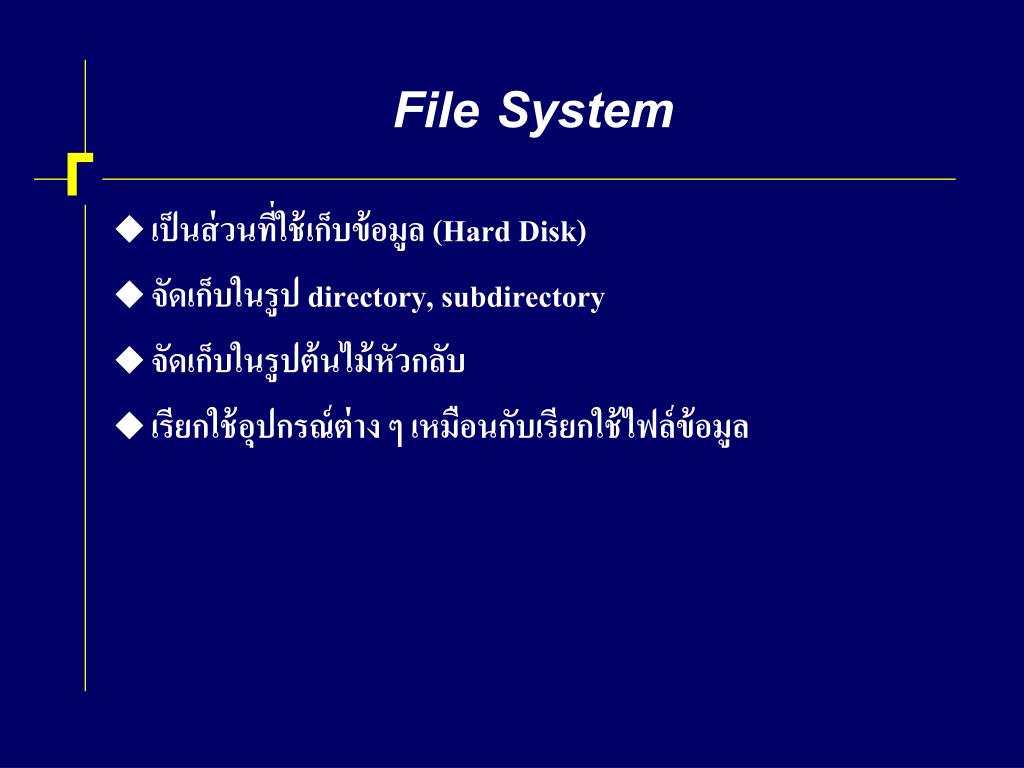 File System

◆ เป็นส่วนที่ใช้เก็บข้อมูล (Hard Disk)

◆ จัดเก็บในรูป directory, subdirectory

◆ จัดเก็บในรูปต้นไม้หัวกลับ

◆ เรียกใช้อุปกรณ์ต่าง ๆ เหมือนกับเรียกใช้ไฟล์ข้อมูล